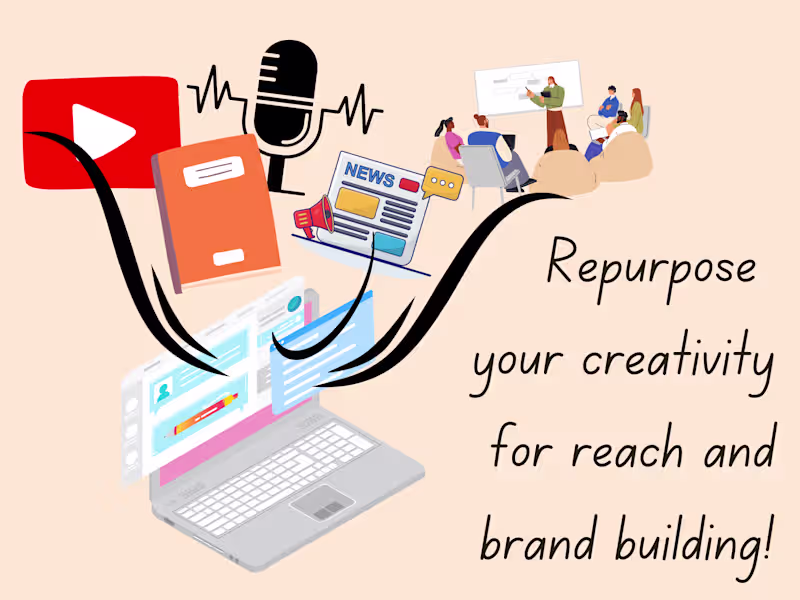 NEWS

Repurpose your creativity for reach and brand building!